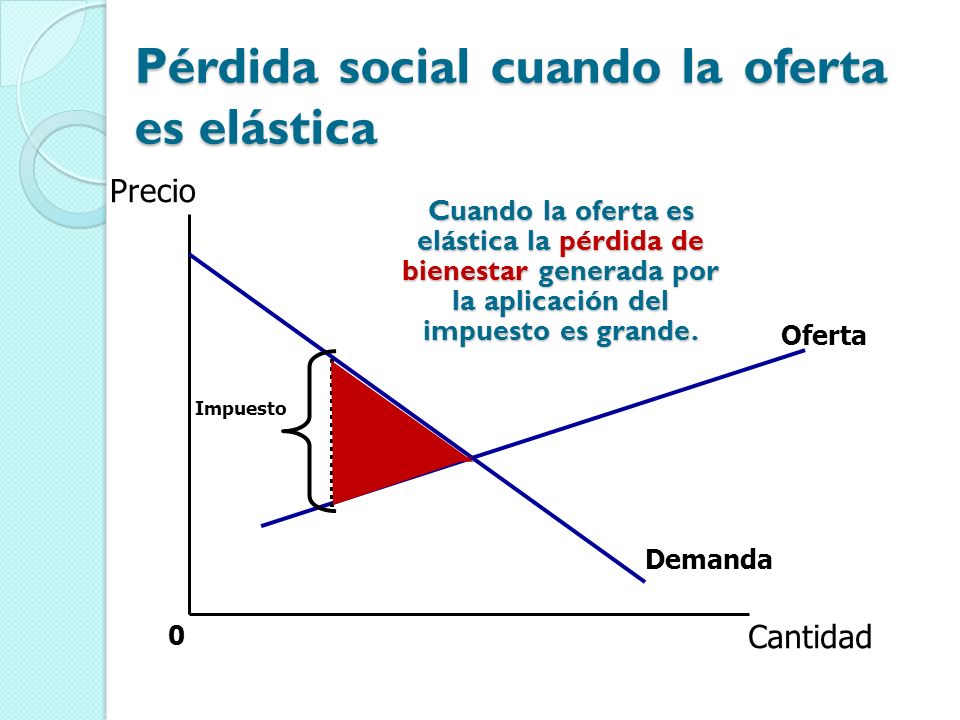 Pérdida social cuando la oferta es elástica

Precio

Cuando la oferta es elástica la pérdida de bienestar generada por la aplicación del impuesto es grande.

Oferta

Impuesto

Demanda

0

Cantidad